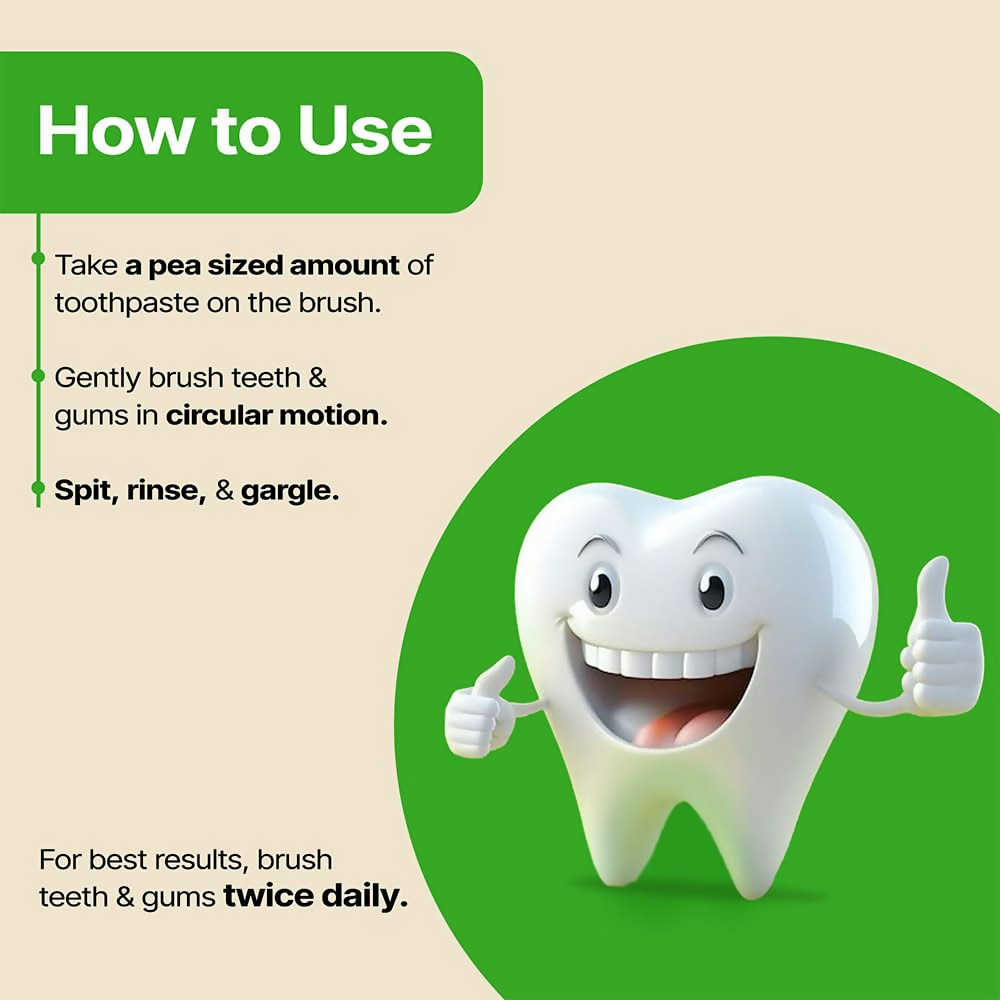 How to Use

Take a pea sized amount of toothpaste on the brush.

Gently brush teeth & gums in circular motion.

Spit, rinse, & gargle.

For best results, brush teeth & gums twice daily.